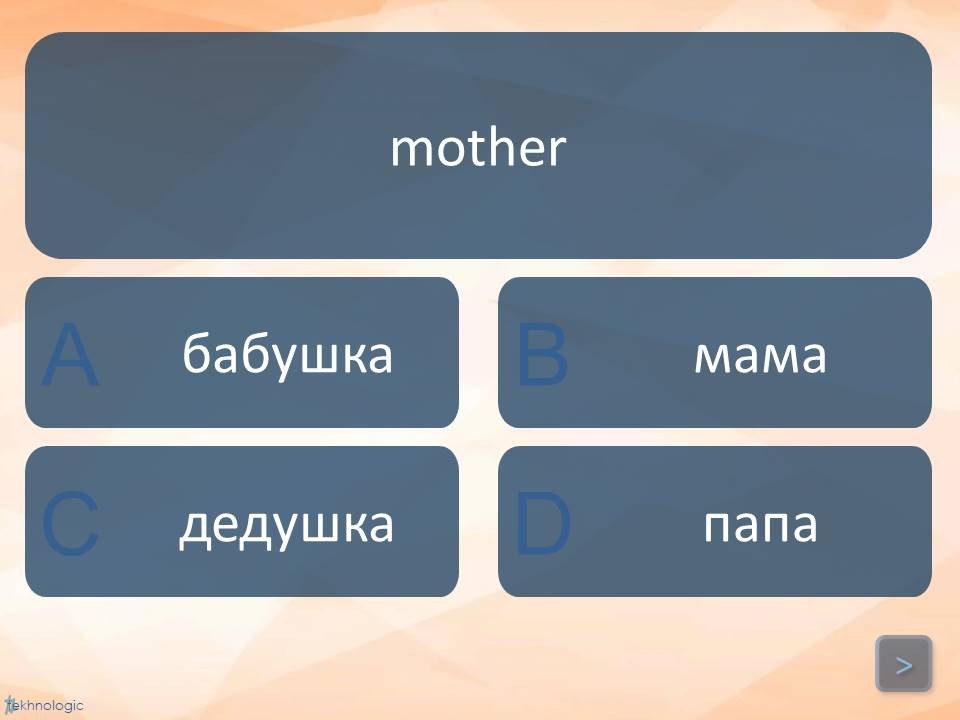 mother

A бабушка

B мама

C дедушка

D папа

>

tekhnologic